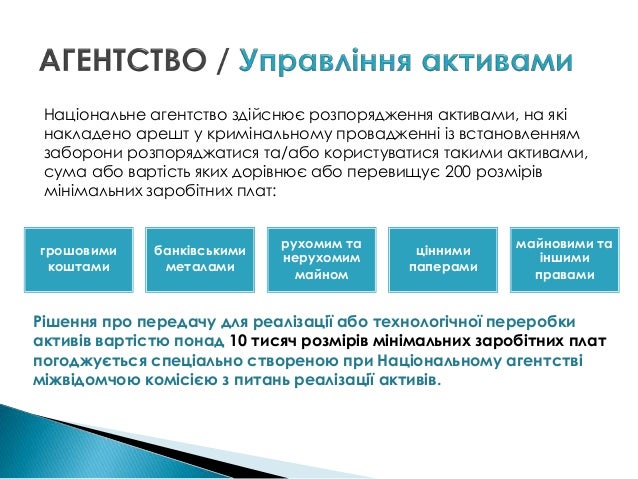 АГЕНТСТВО / Управління активами

Національне агентство здійснює розпорядження активами, на які накладено арешт у кримінальному провадженні із встановленням заборони розпоряджатися та/або користуватися такими активами, сума або вартість яких дорівнює або перевищує 200 розмірів мінімальних заробітних плат:

грошовими коштами

банківськими металами

рухомим та нерухомим майном

цінними паперами

майновими та іншими правами

Рішення про передачу для реалізації або технологічної переробки активів вартістю понад 10 тисяч розмірів мінімальних заробітних плат погоджується спеціально створеною при Національному агентстві міжвідомчою комісією з питань реалізації активів.